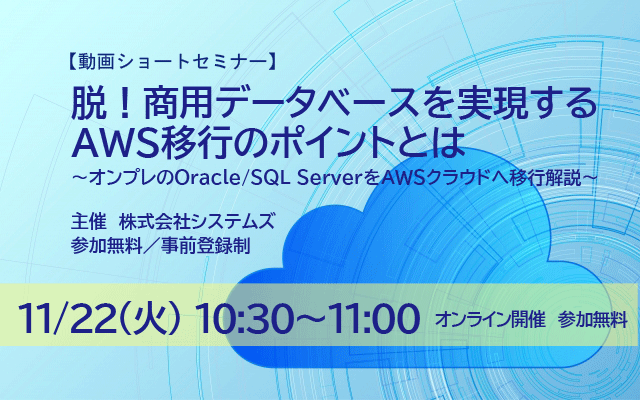 【動画ショートセミナー】
脱！商用データベースを実現する
AWS移行のポイントとは
～オンプレのOracle/SQL ServerをAWSクラウドへ移行解説～

主催　株式会社システムズ
参加無料／事前登録制

11/22(火) 10:30～11:00 オンライン開催　参加無料